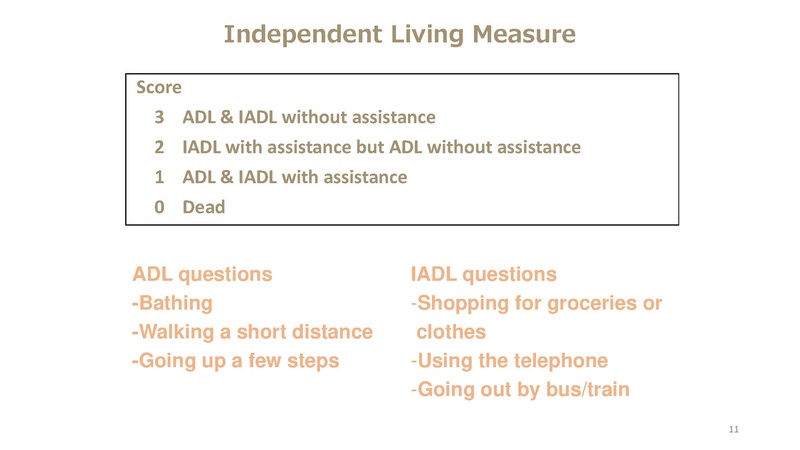 Independent Living Measure

Score
3 ADL & IADL without assistance
2 IADL with assistance but ADL without assistance
1 ADL & IADL with assistance
0 Dead

ADL questions
-Bathing
-Walking a short distance
-Going up a few steps

IADL questions
-Shopping for groceries or clothes
-Using the telephone
-Going out by bus/train

11